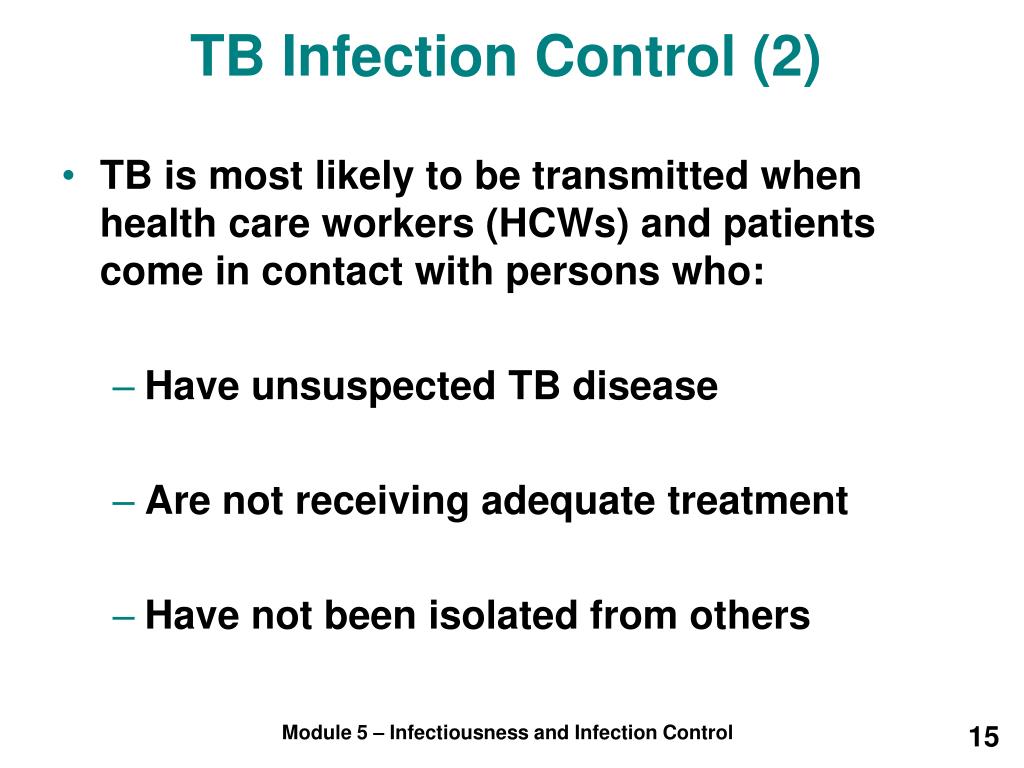 TB Infection Control (2)

• TB is most likely to be transmitted when health care workers (HCWs) and patients come in contact with persons who:

– Have unsuspected TB disease

– Are not receiving adequate treatment

– Have not been isolated from others

Module 5 – Infectiousness and Infection Control

15